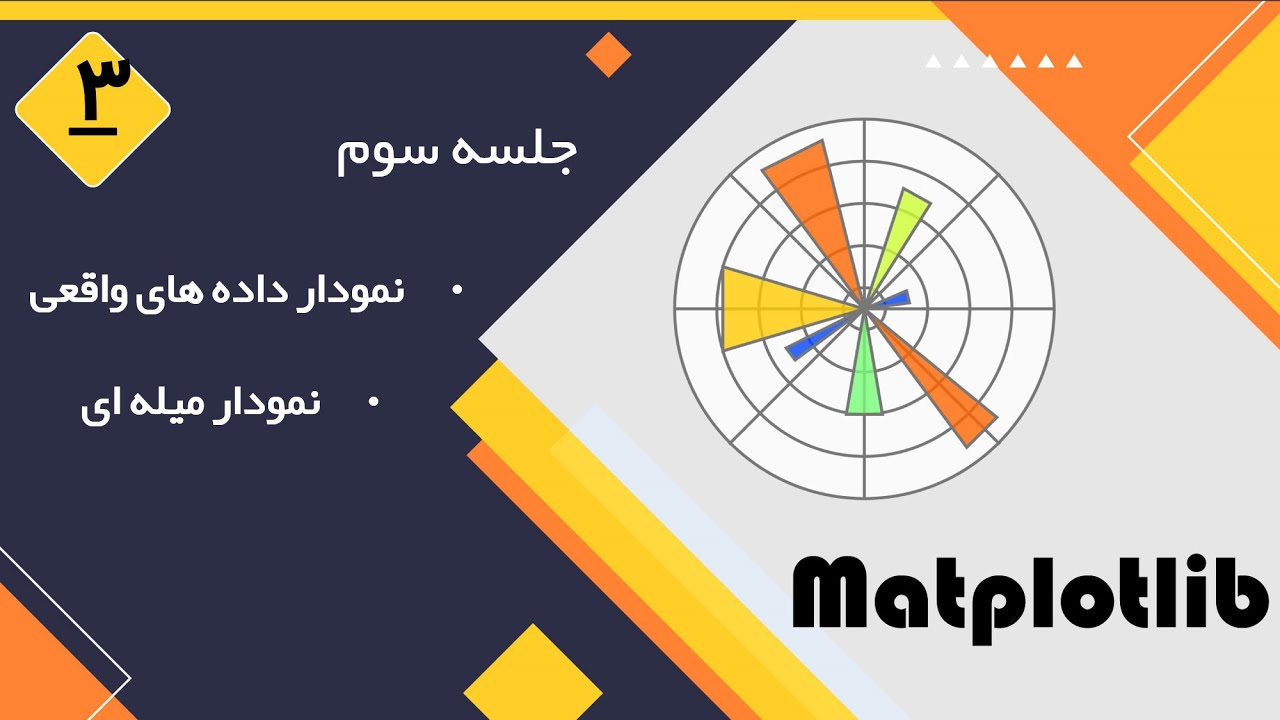 ۳

جلسه سوم

• نمودار داده های واقعی

• نمودار میله ای

Matplotlib